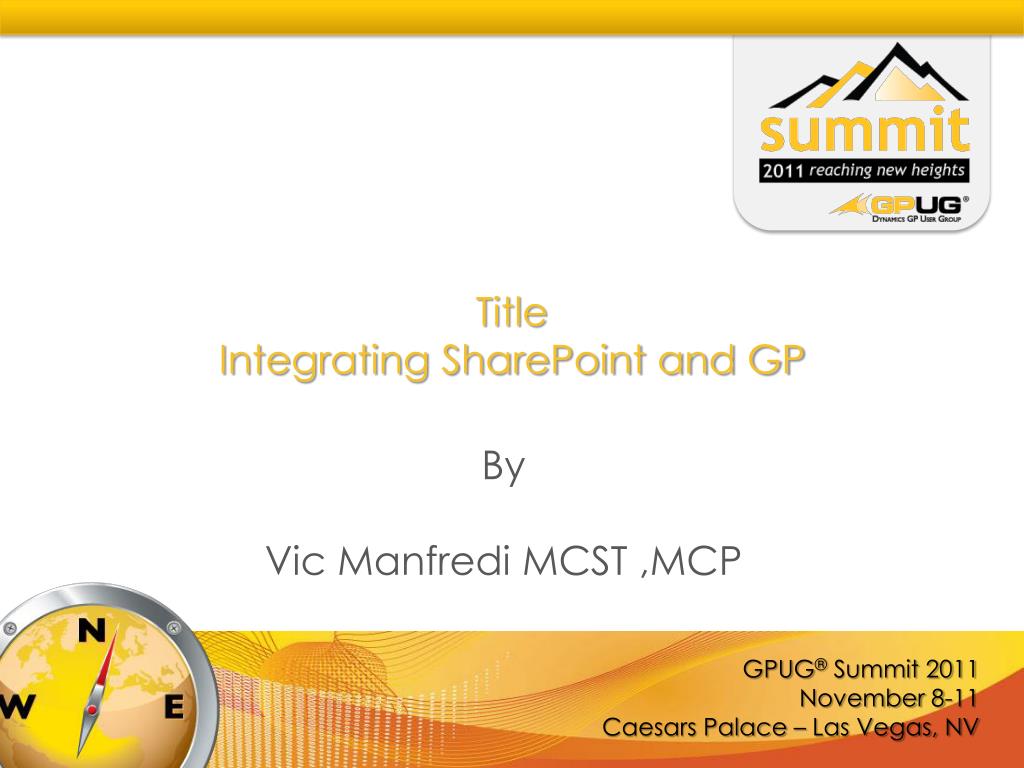 summit
2011 reaching new heights
GPUG®
DYNAMICS GP USER GROUP

Title
Integrating SharePoint and GP

By

Vic Manfredi MCST ,MCP

N
W E

GPUG® Summit 2011
November 8-11
Caesars Palace – Las Vegas, NV